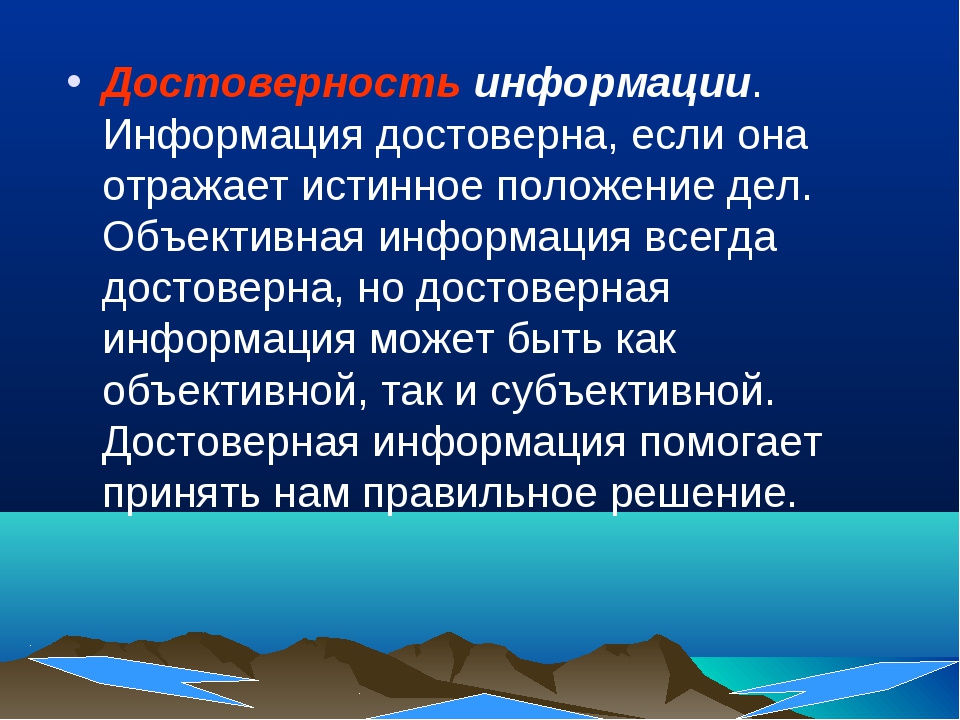 • Достоверность информации. Информация достоверна, если она отражает истинное положение дел. Объективная информация всегда достоверна, но достоверная информация может быть как объективной, так и субъективной. Достоверная информация помогает принять нам правильное решение.